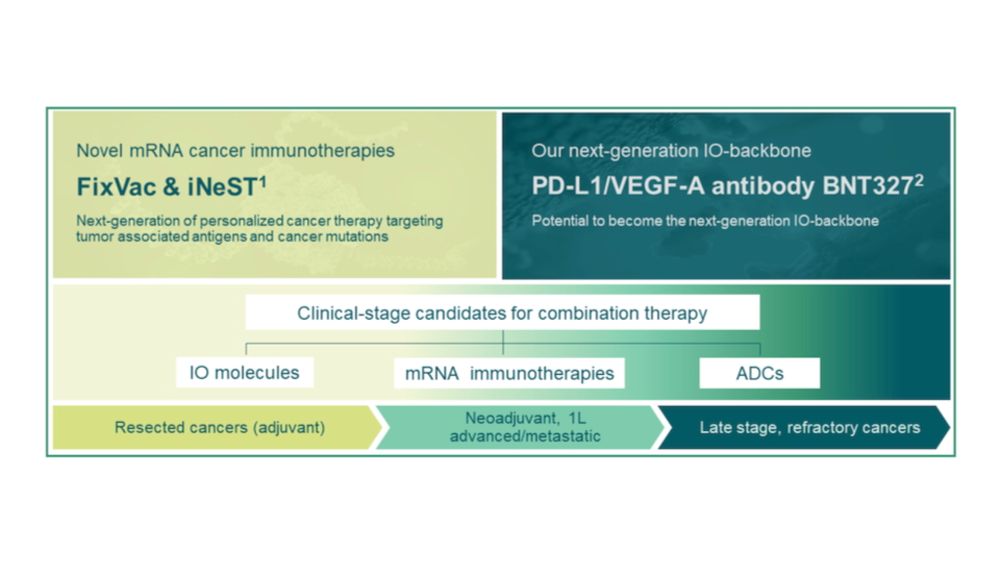 Novel mRNA cancer immunotherapies

FixVac & iNeST$^1$

Next-generation of personalized cancer therapy targeting tumor associated antigens and cancer mutations

Our next-generation IO-backbone

PD-L1/VEGF-A antibody BNT327$^2$

Potential to become the next-generation IO-backbone

Clinical-stage candidates for combination therapy

IO molecules

mRNA immunotherapies

ADCs

Resected cancers (adjuvant)

Neoadjuvant, 1L advanced/metastatic

Late stage, refractory cancers